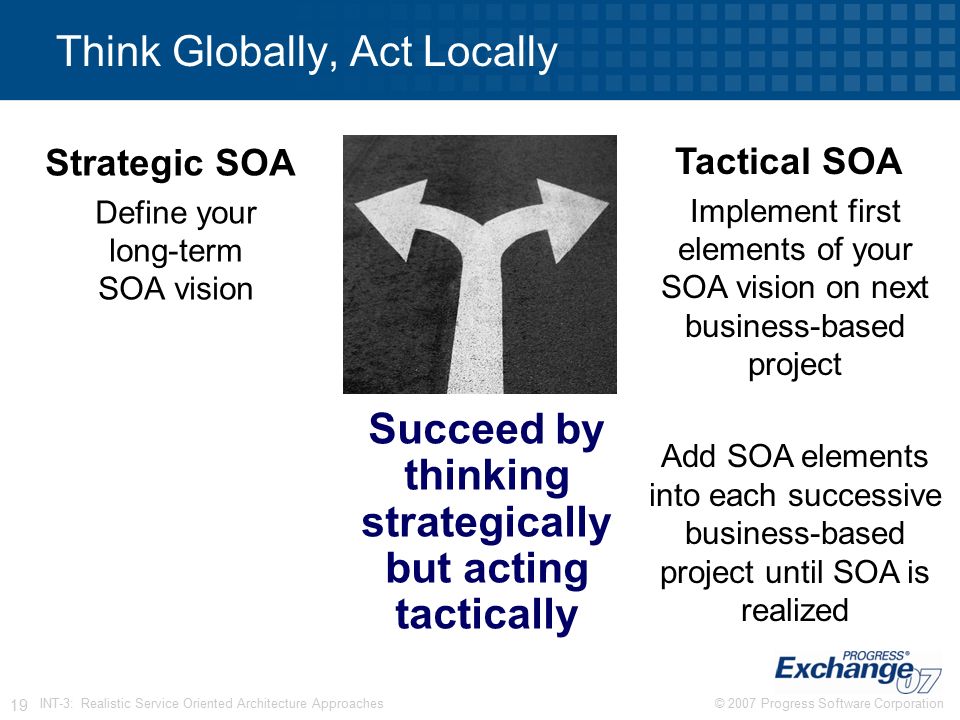 Think Globally, Act Locally

Strategic SOA

Define your long-term SOA vision

Succeed by thinking strategically but acting tactically

Tactical SOA

Implement first elements of your SOA vision on next business-based project

Add SOA elements into each successive business-based project until SOA is realized

PROGRESS® Exchange 07

19 INT-3: Realistic Service Oriented Architecture Approaches © 2007 Progress Software Corporation